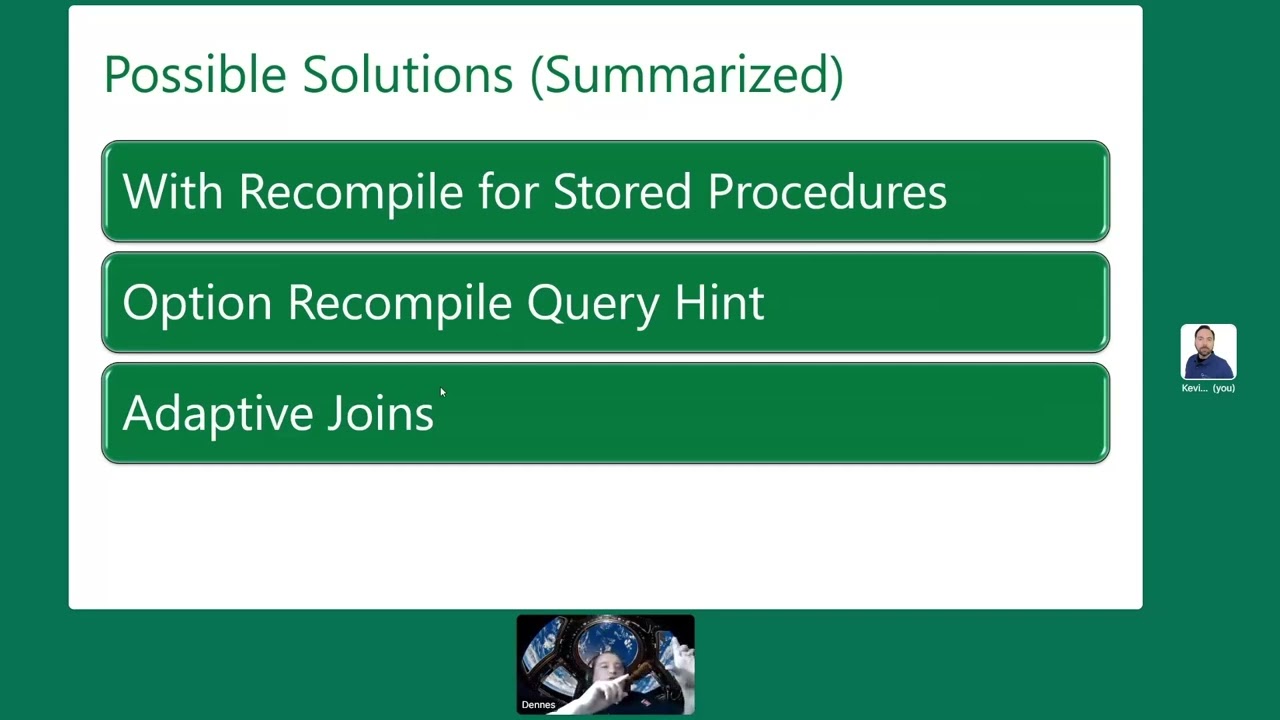 Possible Solutions (Summarized)

With Recompile for Stored Procedures

Option Recompile Query Hint

Adaptive Joins

Kevi... (you)

Dennes